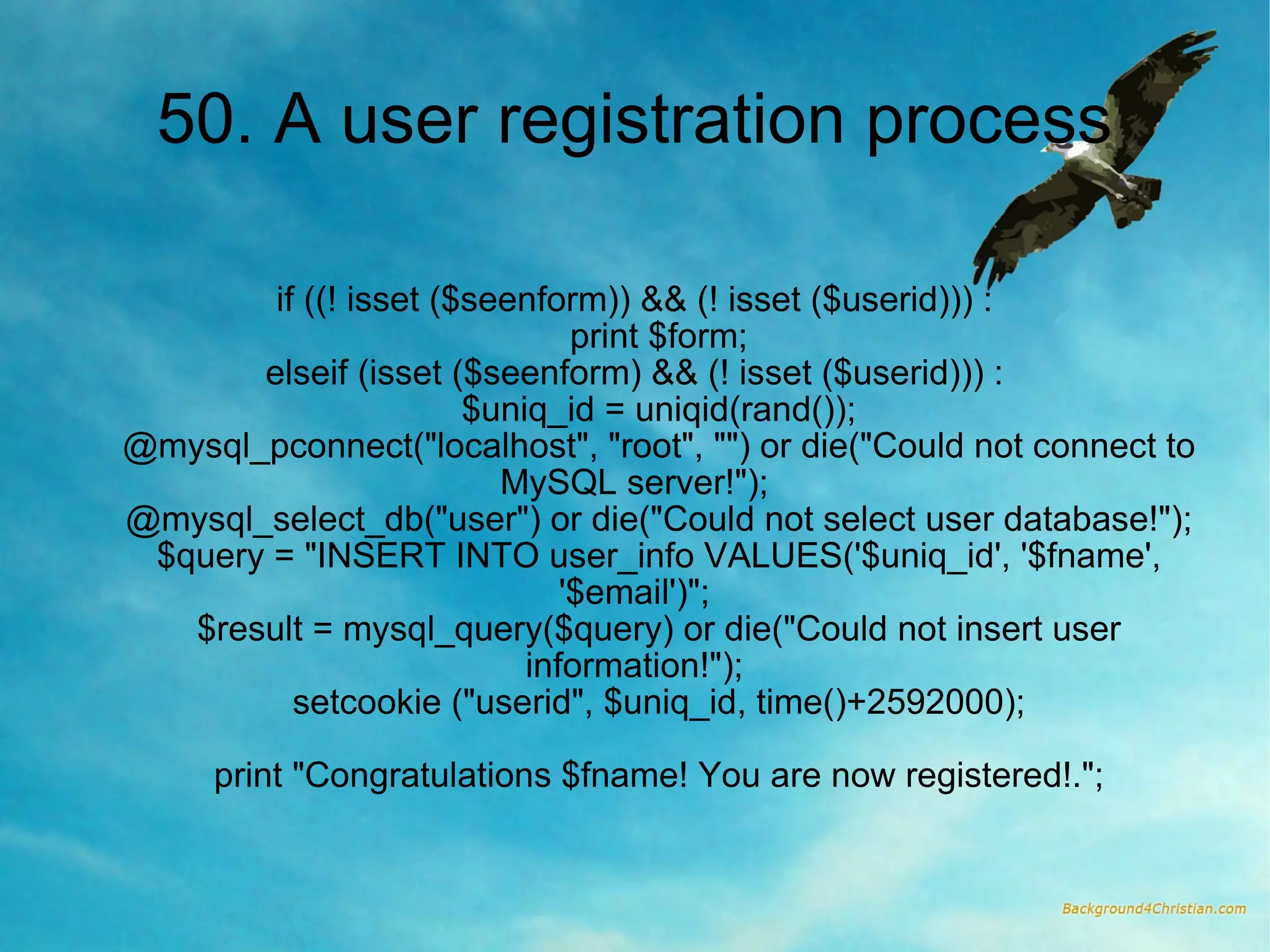 50. A user registration process

if ((! isset ($seenform)) && (! isset ($userid))) :
print $form;
elseif (isset ($seenform) && (! isset ($userid))) :
$uniq_id = uniqid(rand());
@mysql_pconnect("localhost", "root", "") or die("Could not connect to MySQL server!");
@mysql_select_db("user") or die("Could not select user database!");
$query = "INSERT INTO user_info VALUES('$uniq_id', '$fname', '$email')";
$result = mysql_query($query) or die("Could not insert user information!");
setcookie ("userid", $uniq_id, time()+2592000);

print "Congratulations $fname! You are now registered!.";

Background4Christian.com